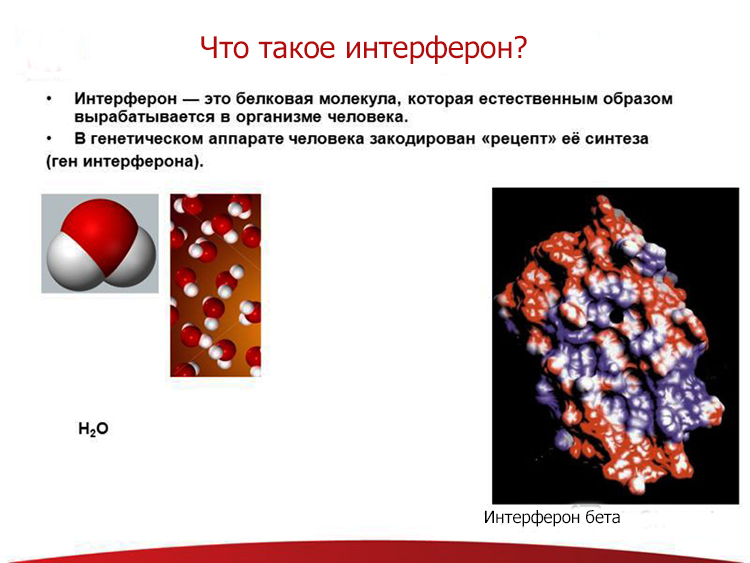 Что такое интерферон?

• Интерферон — это белковая молекула, которая естественным образом вырабатывается в организме человека.
• В генетическом аппарате человека закодирован «рецепт» её синтеза (ген интерферона).

$H_2O$

Интерферон бета